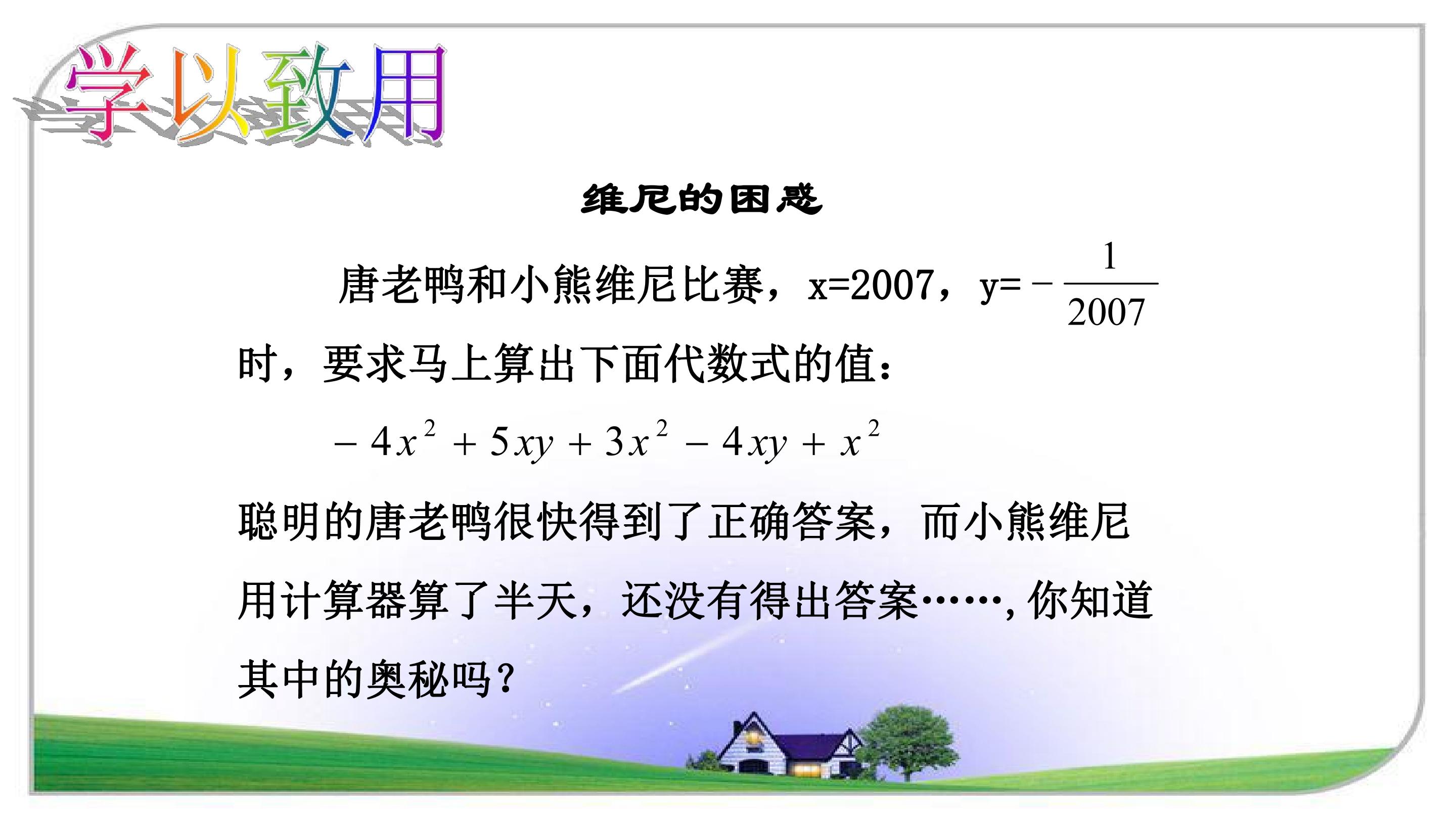 学以致用

维尼的困惑

唐老鸭和小熊维尼比赛，x=2007，y=$-\frac{1}{2007}$时，要求马上算出下面代数式的值：

$-4x^2+5xy+3x^2-4xy+x^2$

聪明的唐老鸭很快得到了正确答案，而小熊维尼用计算器算了半天，还没有得出答案……,你知道其中的奥秘吗？